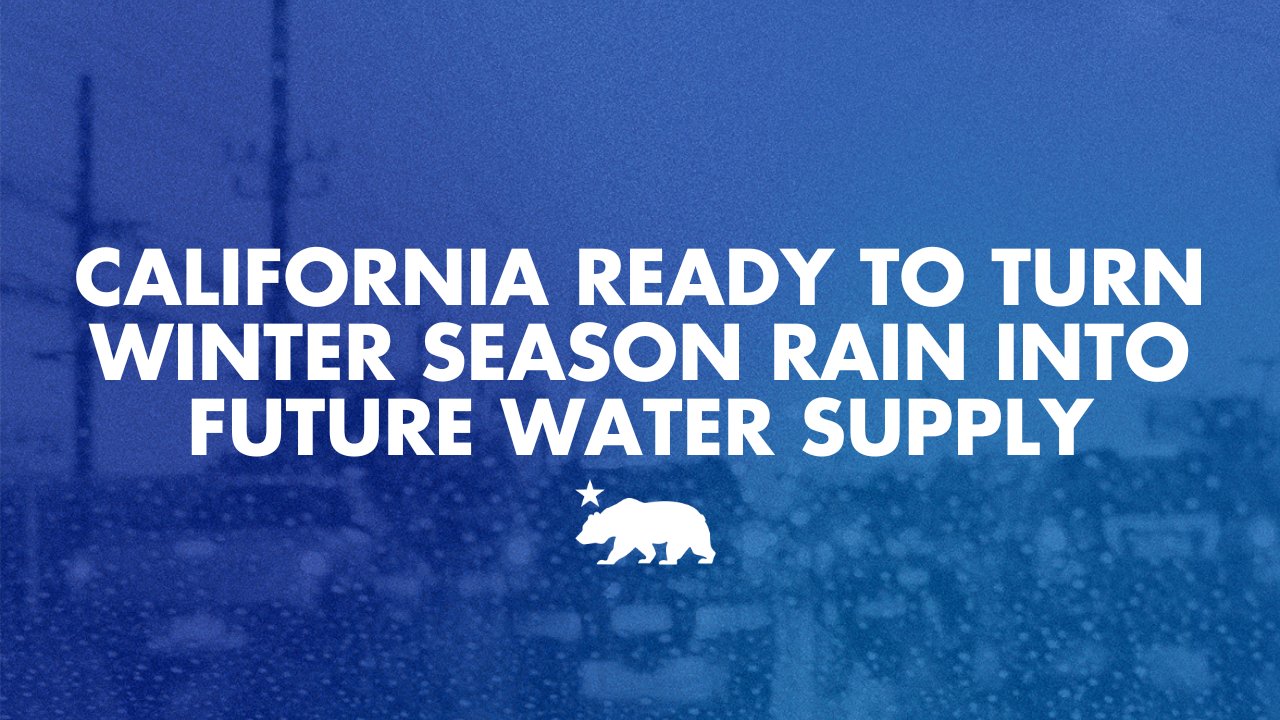 CALIFORNIA READY TO TURN WINTER SEASON RAIN INTO FUTURE WATER SUPPLY